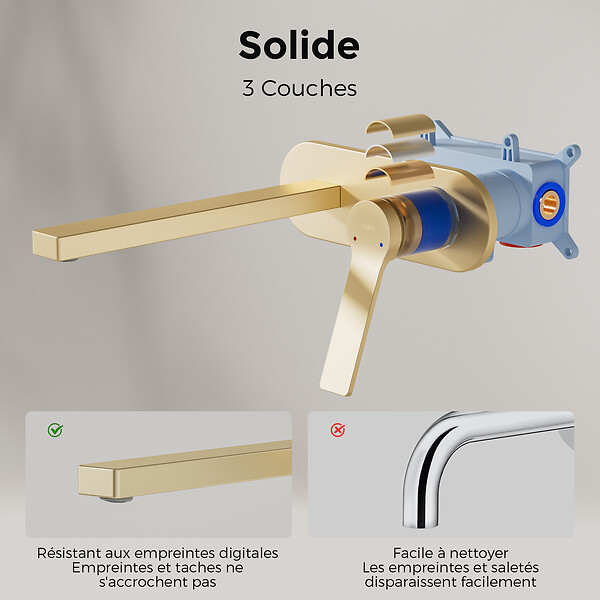 Solide

3 Couches

Résistant aux empreintes digitales
Empreintes et taches ne s'accrochent pas

Facile à nettoyer
Les empreintes et saletés disparaissent facilement